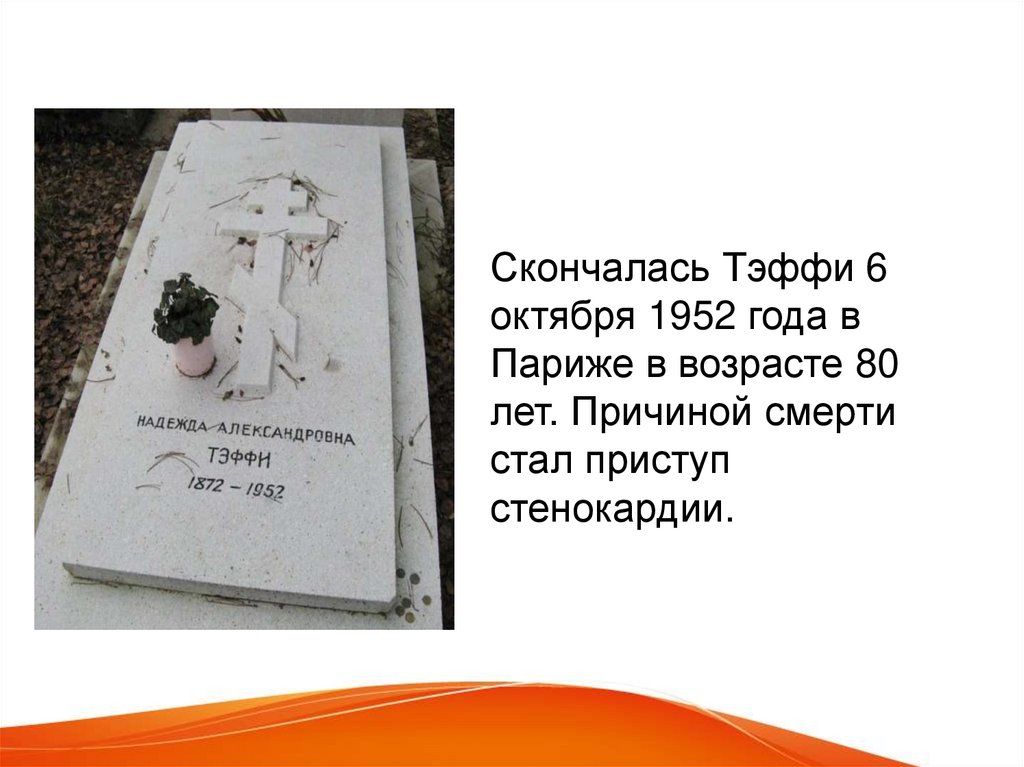 НАДЕЖДА АЛЕКСАНДРОВНА
ТЭФФИ
1872 – 1952

Скончалась Тэффи 6 октября 1952 года в Париже в возрасте 80 лет. Причиной смерти стал приступ стенокардии.